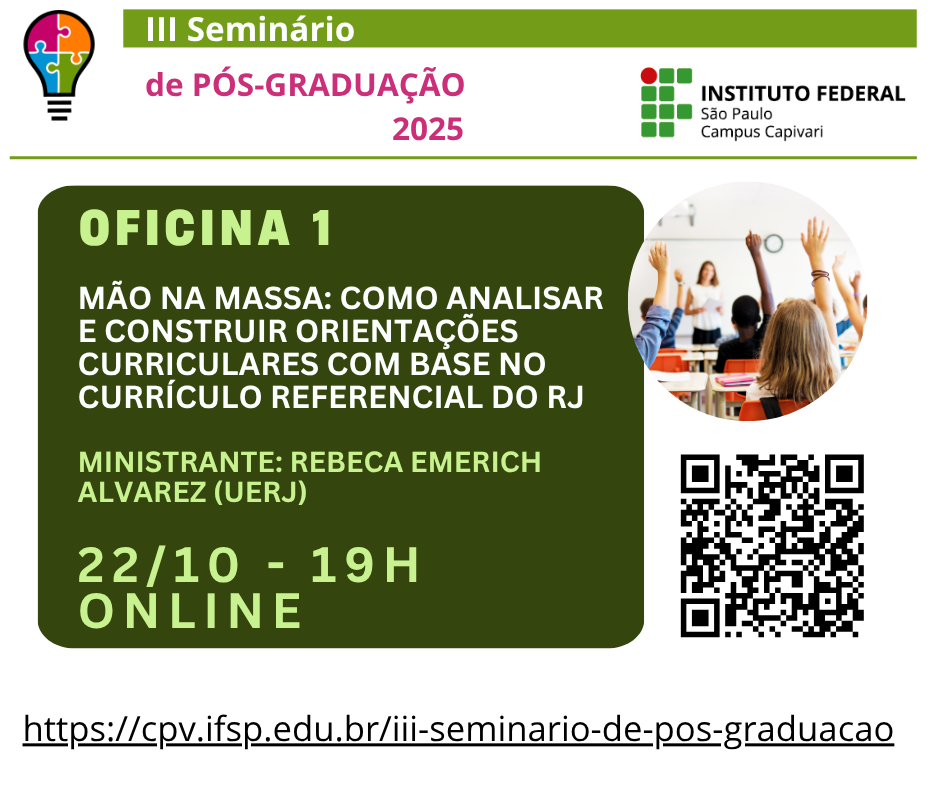 III Seminário

de PÓS-GRADUAÇÃO
2025

INSTITUTO FEDERAL
São Paulo
Campus Capivari

OFICINA 1

MÃO NA MASSA: COMO ANALISAR E CONSTRUIR ORIENTAÇÕES CURRICULARES COM BASE NO CURRÍCULO REFERENCIAL DO RJ

MINISTRANTE: REBECA EMERICH ALVAREZ (UERJ)

22/10 - 19H
ONLINE

https://cpv.ifsp.edu.br/iii-seminario-de-pos-graduacao